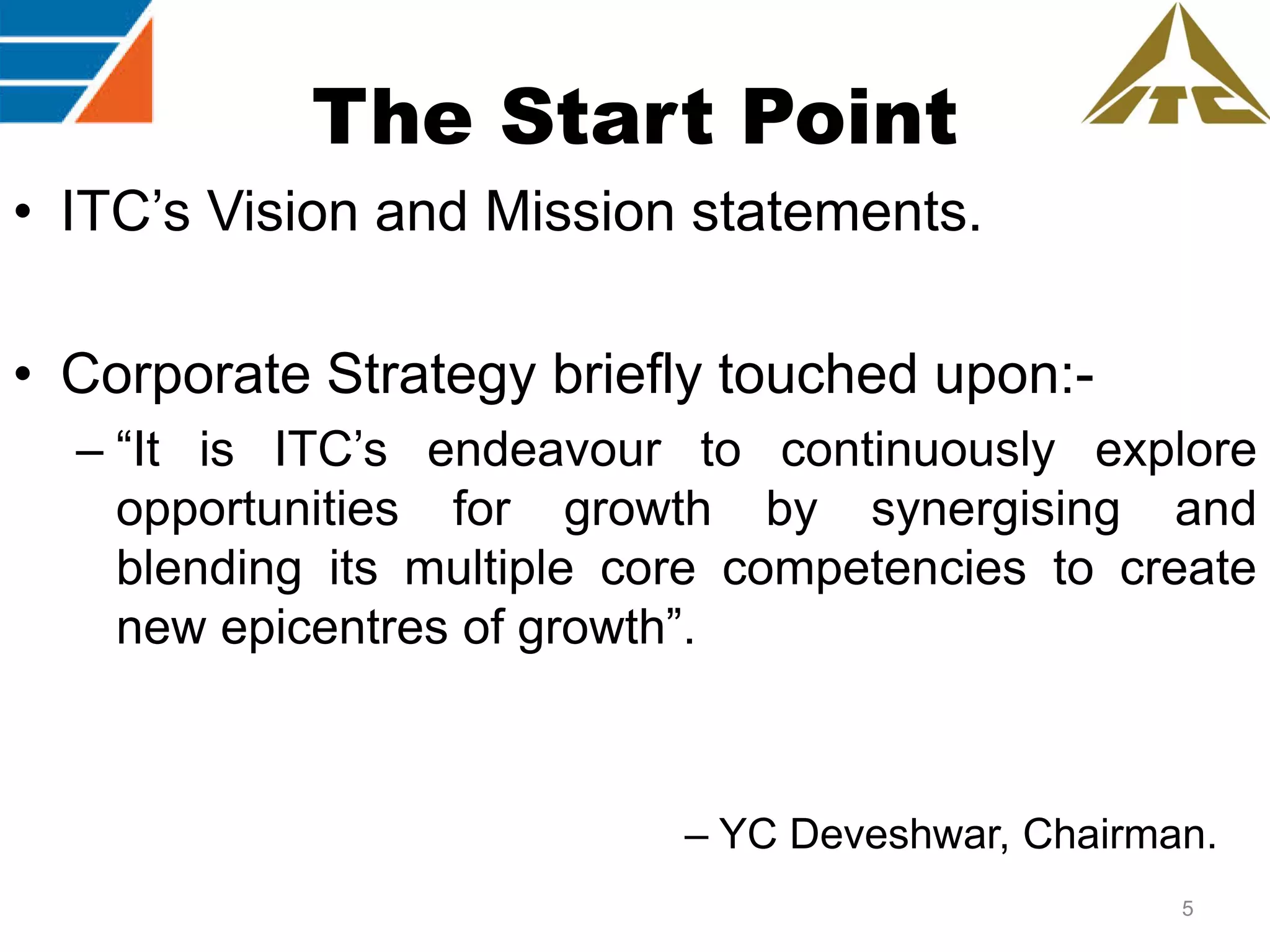 ITC

The Start Point

• ITC’s Vision and Mission statements.

• Corporate Strategy briefly touched upon:-
– “It is ITC’s endeavour to continuously explore opportunities for growth by synergising and blending its multiple core competencies to create new epicentres of growth”.

– YC Deveshwar, Chairman.

5